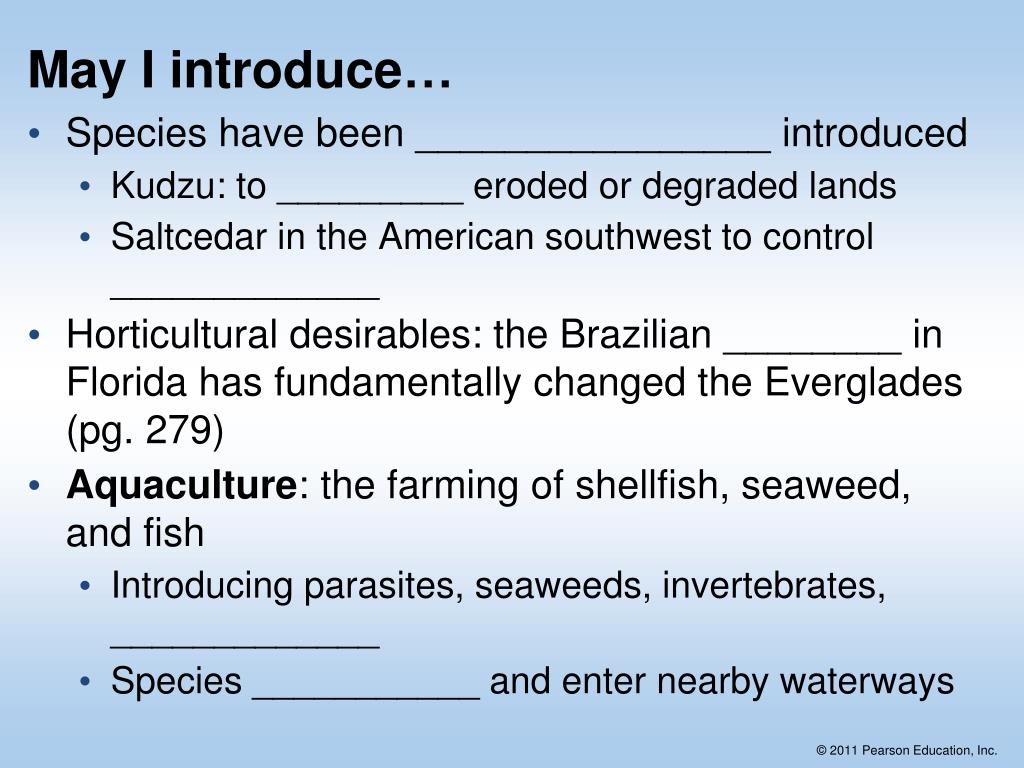 May I introduce…

• Species have been ________________ introduced
  • Kudzu: to _________ eroded or degraded lands
  • Saltcedar in the American southwest to control _____________
• Horticultural desirables: the Brazilian ________ in Florida has fundamentally changed the Everglades (pg. 279)
• **Aquaculture**: the farming of shellfish, seaweed, and fish
  • Introducing parasites, seaweeds, invertebrates, _____________
  • Species ___________ and enter nearby waterways

© 2011 Pearson Education, Inc.